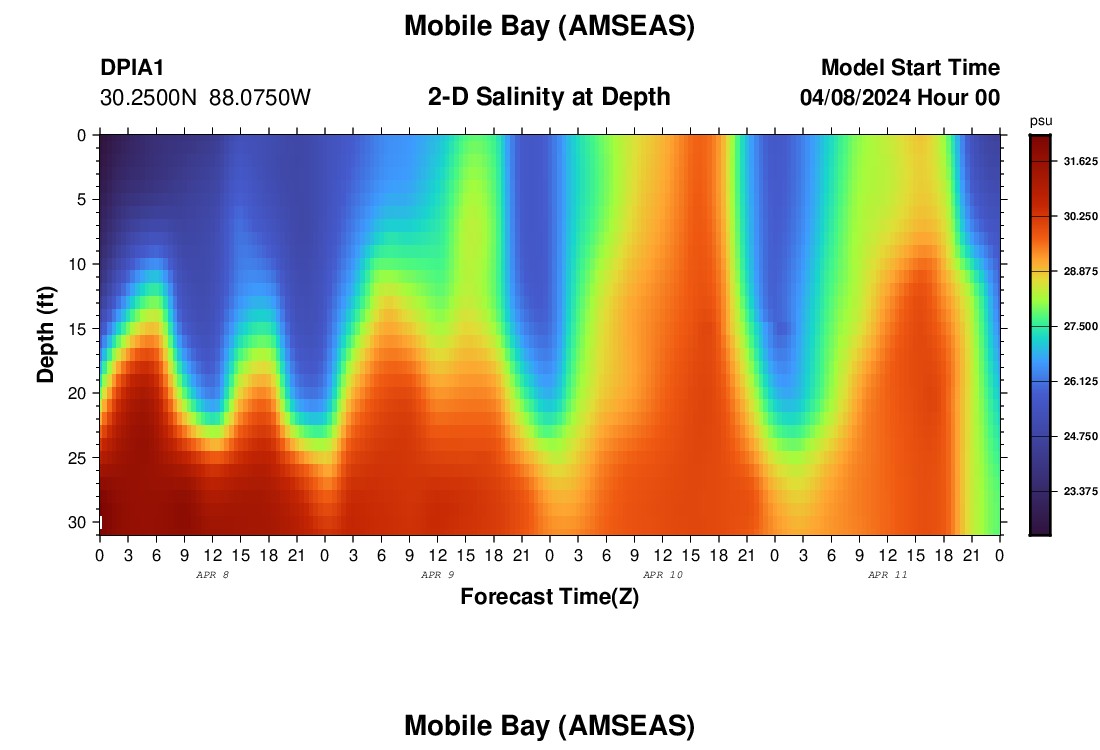 Mobile Bay (AMSEAS)

DPIA1
30.2500N 88.0750W

2-D Salinity at Depth

Model Start Time
04/08/2024 Hour 00

psu
31.625
30.250
28.875
27.500
26.125
24.750
23.375

Depth (ft)
0
5
10
15
20
25
30

0 3 6 9 12 15 18 21 0 3 6 9 12 15 18 21 0 3 6 9 12 15 18 21 0 3 6 9 12 15 18 21 0

APR 8
APR 9
APR 10
APR 11

Forecast Time(Z)

Mobile Bay (AMSEAS)